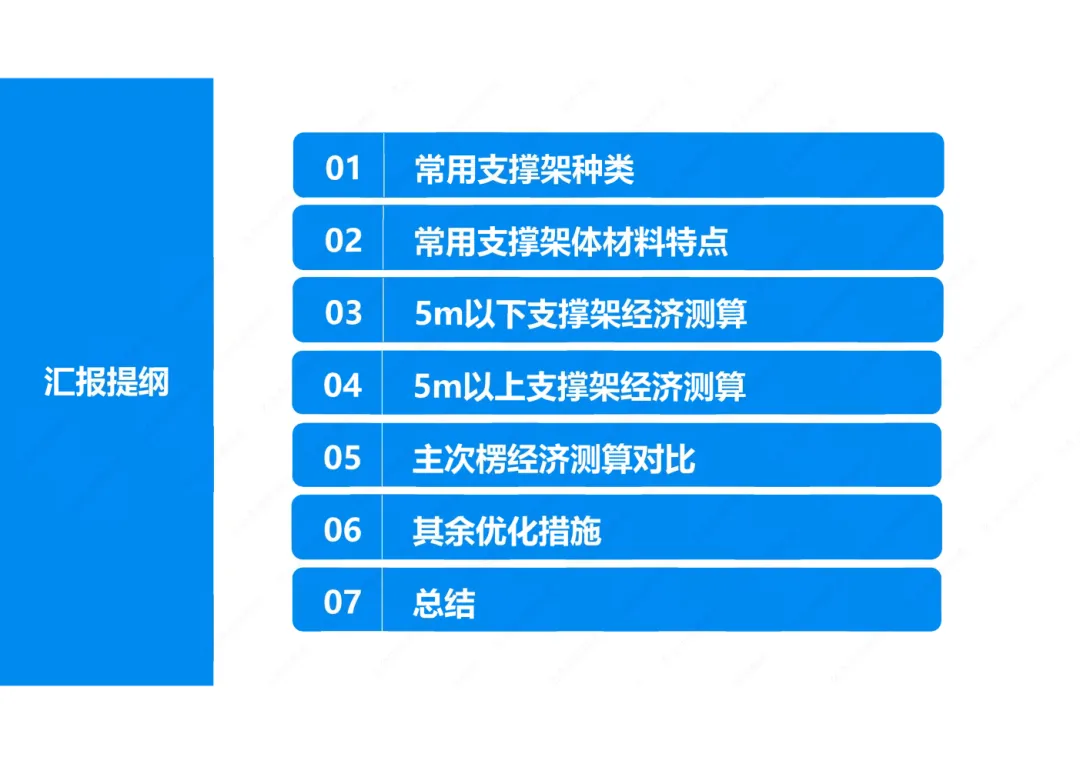 汇报提纲

01 常用支撑架种类

02 常用支撑架体材料特点

03 5m以下支撑架经济测算

04 5m以上支撑架经济测算

05 主次楞经济测算对比

06 其余优化措施

07 总结